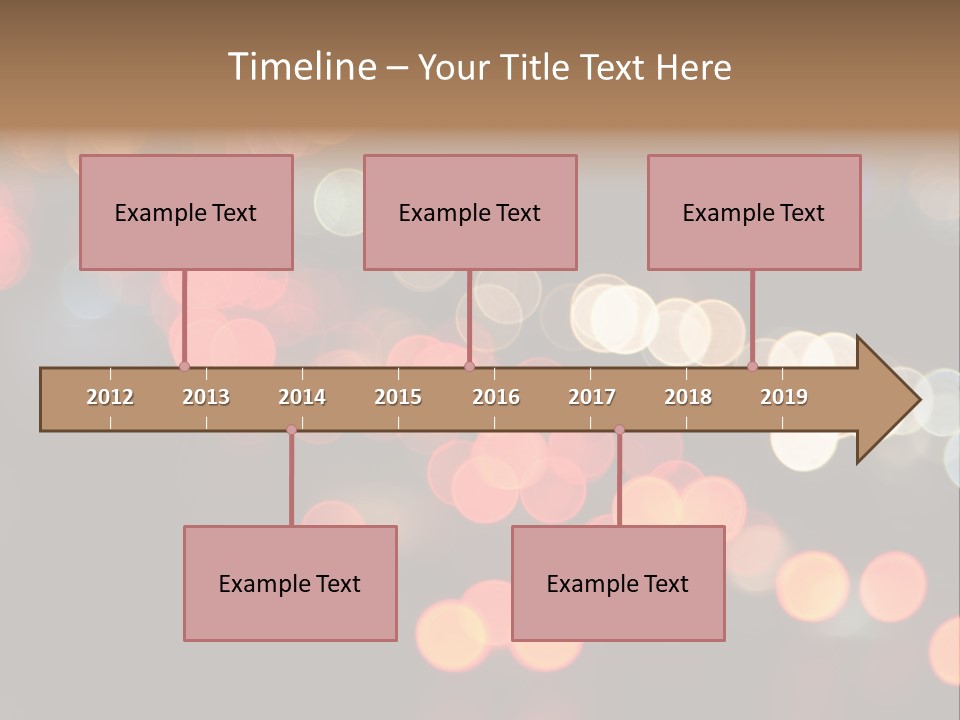 Timeline – Your Title Text Here

Example Text

Example Text

Example Text

2012 2013 2014 2015 2016 2017 2018 2019

Example Text

Example Text